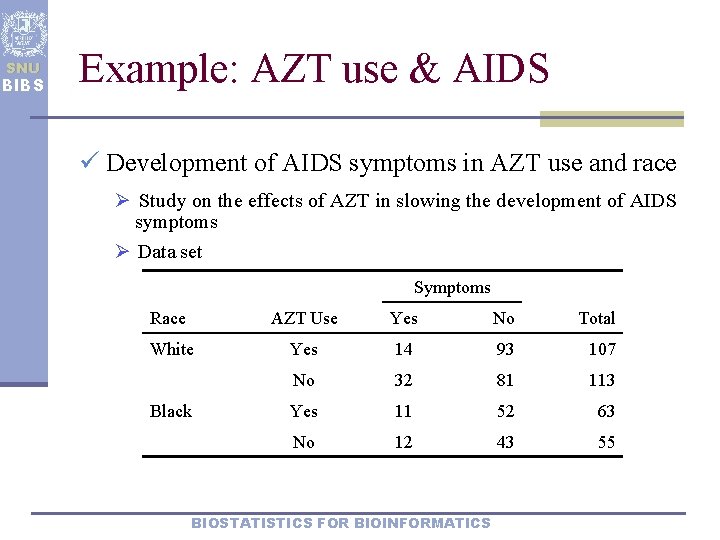 SNU
BIBS

Example: AZT use & AIDS

✓ Development of AIDS symptoms in AZT use and race

➢ Study on the effects of AZT in slowing the development of AIDS symptoms

➢ Data set

| Race | AZT Use | Symptoms Yes | Symptoms No | Total |
|---|---|---|---|---|
| White | Yes | 14 | 93 | 107 |
| | No | 32 | 81 | 113 |
| Black | Yes | 11 | 52 | 63 |
| | No | 12 | 43 | 55 |

BIOSTATISTICS FOR BIOINFORMATICS